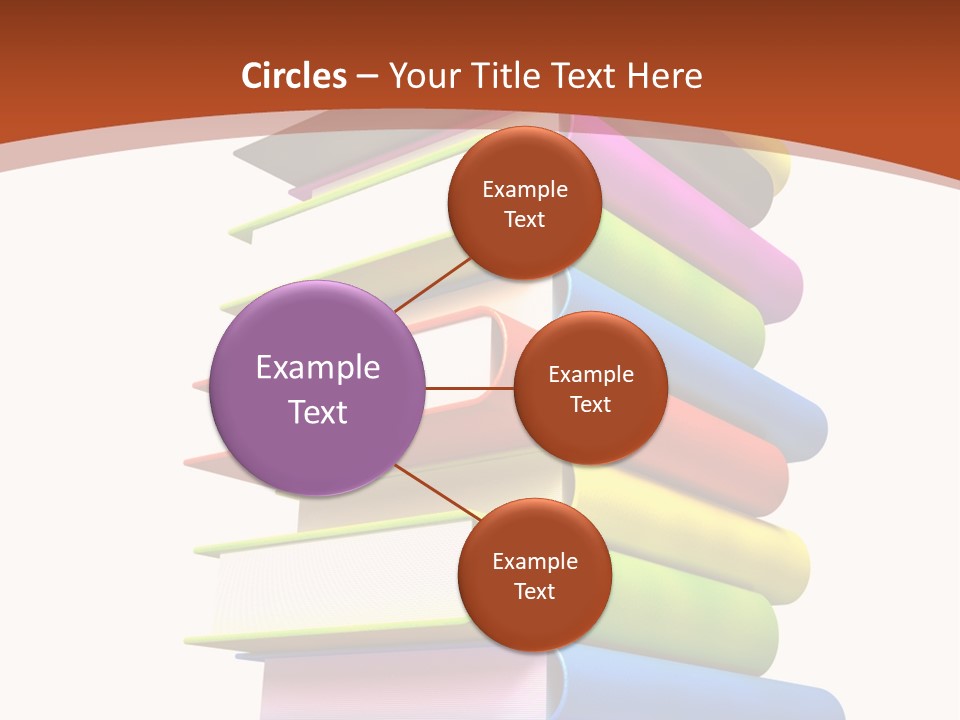 Circles – Your Title Text Here

Example Text

Example Text

Example Text

Example Text